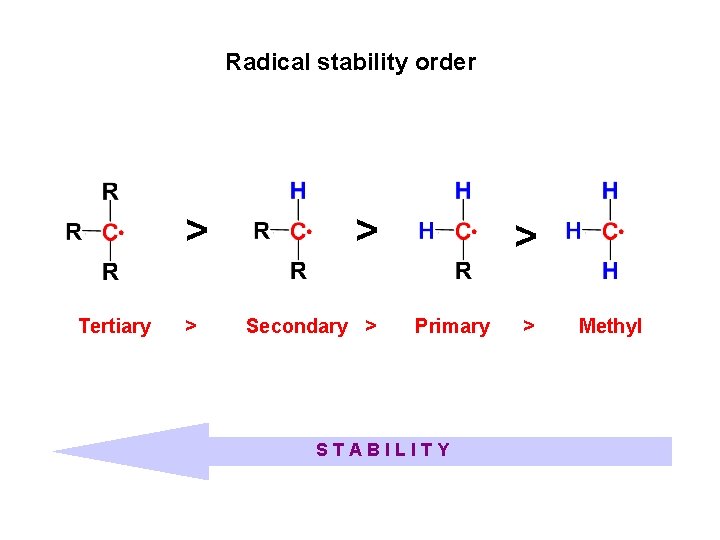 Radical stability order

R
R—C•
R

>

H
R—C•
R

>

H
H—C•
R

>

H
H—C•
H

Tertiary > Secondary > Primary > Methyl

STABILITY